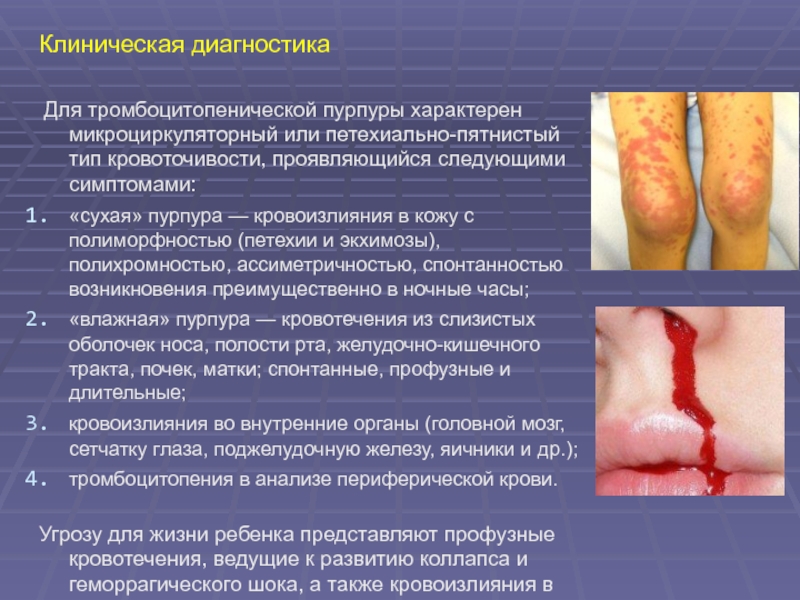 Клиническая диагностика

Для тромбоцитопенической пурпуры характерен микроциркуляторный или петехиально-пятнистый тип кровоточивости, проявляющийся следующими симптомами:

1. «сухая» пурпура — кровоизлияния в кожу с полиморфностью (петехии и экхимозы), полихромностью, ассиметричностью, спонтанностью возникновения преимущественно в ночные часы;
2. «влажная» пурпура — кровотечения из слизистых оболочек носа, полости рта, желудочно-кишечного тракта, почек, матки; спонтанные, профузные и длительные;
3. кровоизлияния во внутренние органы (головной мозг, сетчатку глаза, поджелудочную железу, яичники и др.);
4. тромбоцитопения в анализе периферической крови.

Угрозу для жизни ребенка представляют профузные кровотечения, ведущие к развитию коллапса и геморрагического шока, а также кровоизлияния в